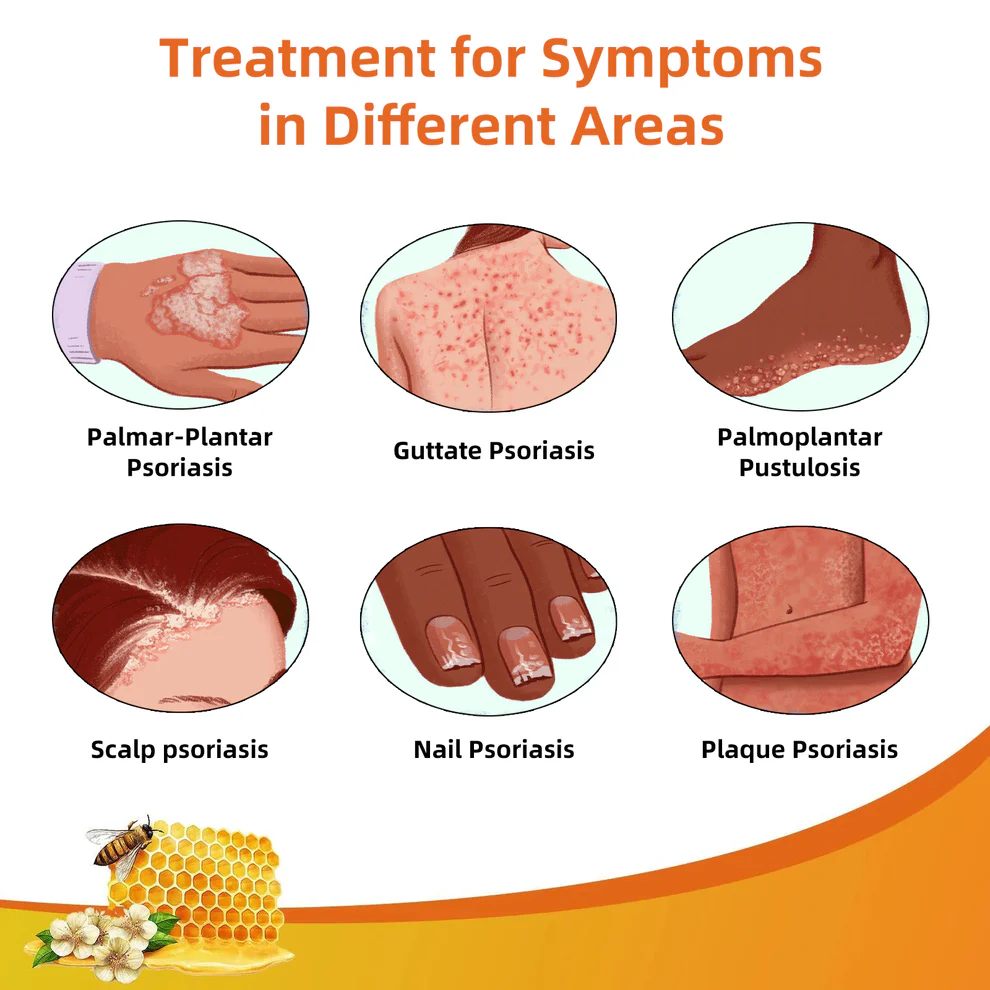 Treatment for Symptoms in Different Areas

Palmar-Plantar Psoriasis

Guttate Psoriasis

Palmoplantar Pustulosis

Scalp psoriasis

Nail Psoriasis

Plaque Psoriasis